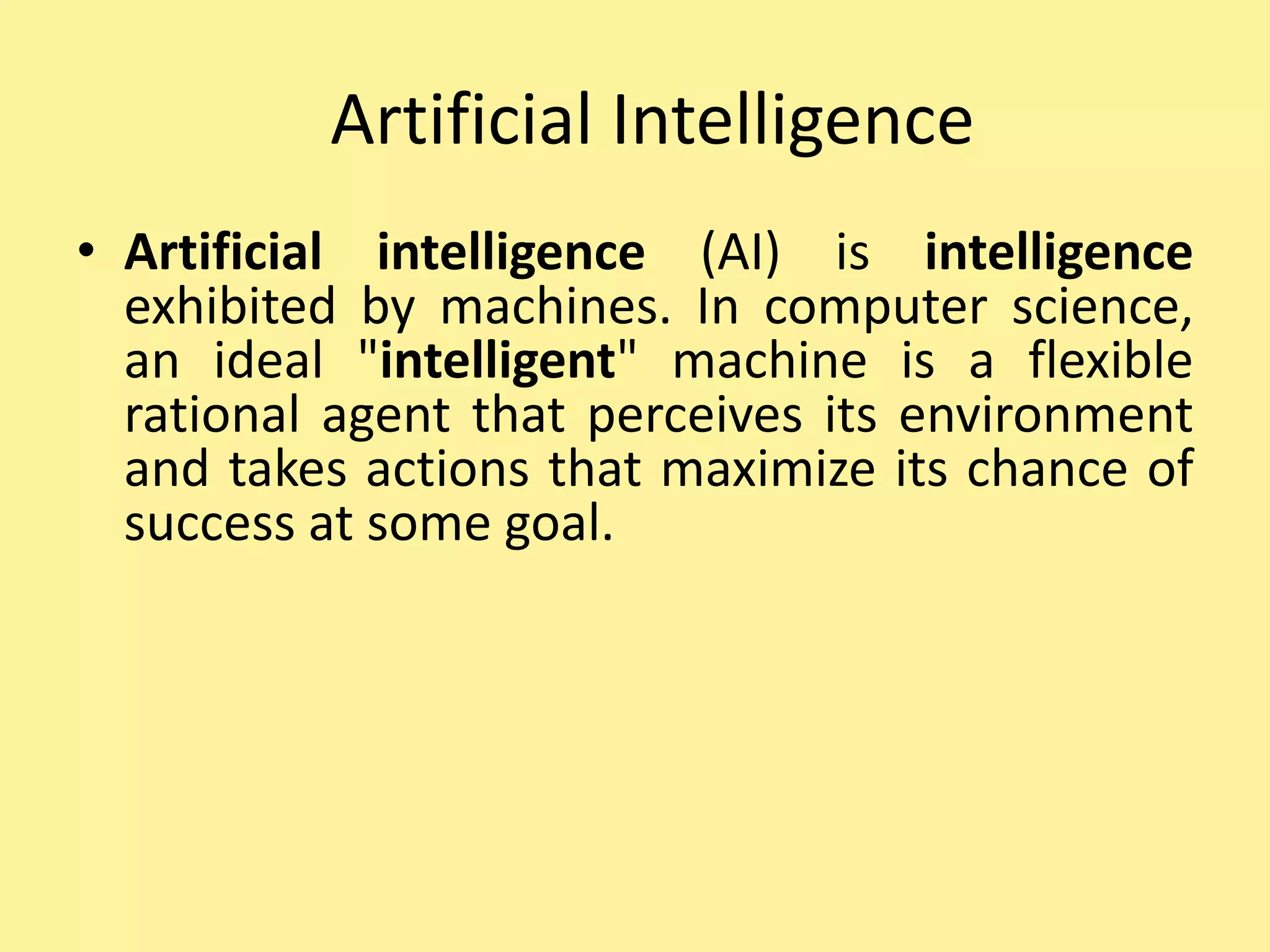 Artificial Intelligence

• Artificial intelligence (AI) is intelligence exhibited by machines. In computer science, an ideal "intelligent" machine is a flexible rational agent that perceives its environment and takes actions that maximize its chance of success at some goal.